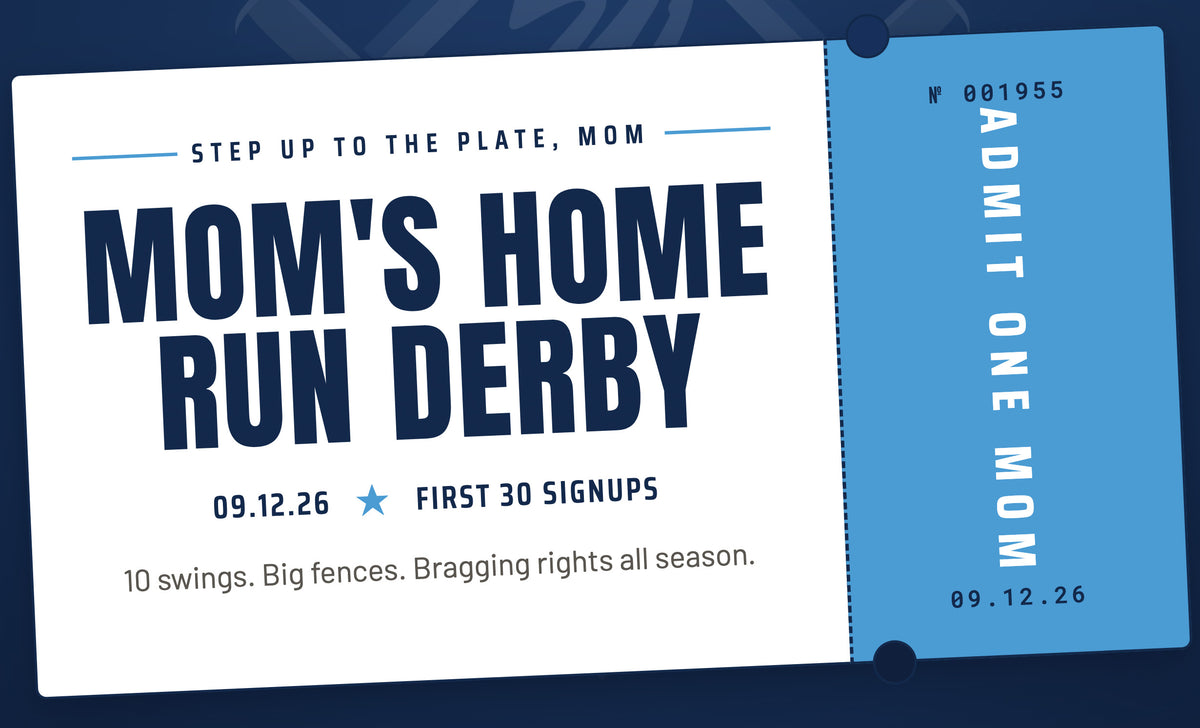 STEP UP TO THE PLATE, MOM

MOM'S HOME RUN DERBY

09.12.26 ★ FIRST 30 SIGNUPS

10 swings. Big fences. Bragging rights all season.

№ 001955

ADMIT ONE MOM

09.12.26